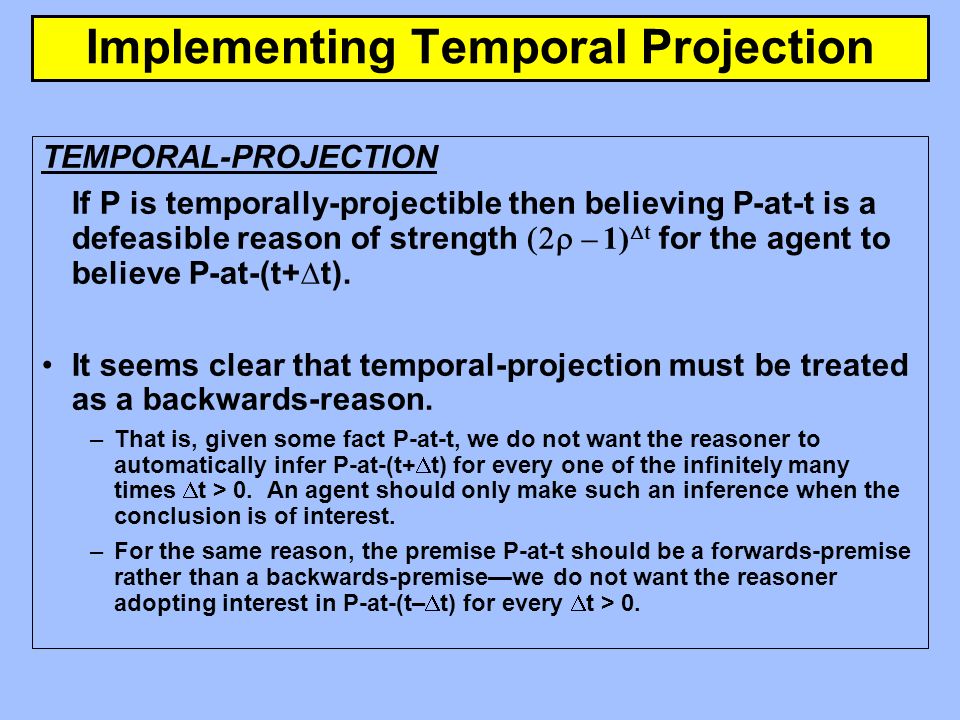 Implementing Temporal Projection

TEMPORAL-PROJECTION

If P is temporally-projectible then believing P-at-t is a defeasible reason of strength $(2\rho - 1)^{\Delta t}$ for the agent to believe P-at-(t+$\Delta$t).

• It seems clear that temporal-projection must be treated as a backwards-reason.

– That is, given some fact P-at-t, we do not want the reasoner to automatically infer P-at-(t+$\Delta$t) for every one of the infinitely many times $\Delta$t > 0. An agent should only make such an inference when the conclusion is of interest.

– For the same reason, the premise P-at-t should be a forwards-premise rather than a backwards-premise—we do not want the reasoner adopting interest in P-at-(t–$\Delta$t) for every $\Delta$t > 0.